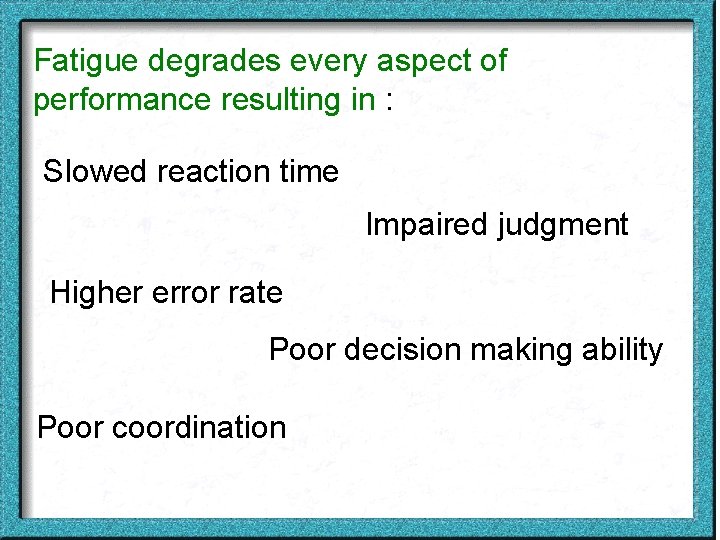 Fatigue degrades every aspect of performance resulting in :

Slowed reaction time

Impaired judgment

Higher error rate

Poor decision making ability

Poor coordination